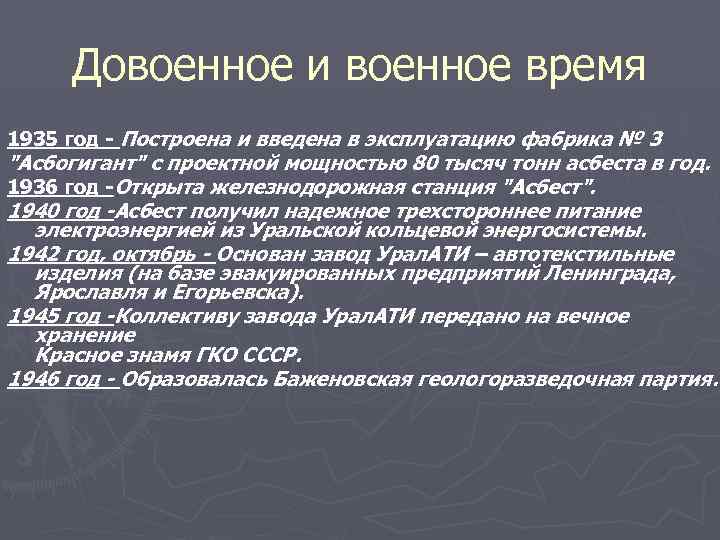 Довоенное и военное время

1935 год - Построена и введена в эксплуатацию фабрика № 3 "Асбогигант" с проектной мощностью 80 тысяч тонн асбеста в год.

1936 год -Открыта железнодорожная станция "Асбест".

1940 год -Асбест получил надежное трехстороннее питание электроэнергией из Уральской кольцевой энергосистемы.

1942 год, октябрь - Основан завод УралАТИ – автотекстильные изделия (на базе эвакуированных предприятий Ленинграда, Ярославля и Егорьевска).

1945 год -Коллективу завода УралАТИ передано на вечное хранение
Красное знамя ГКО СССР.

1946 год - Образовалась Баженовская геологоразведочная партия.